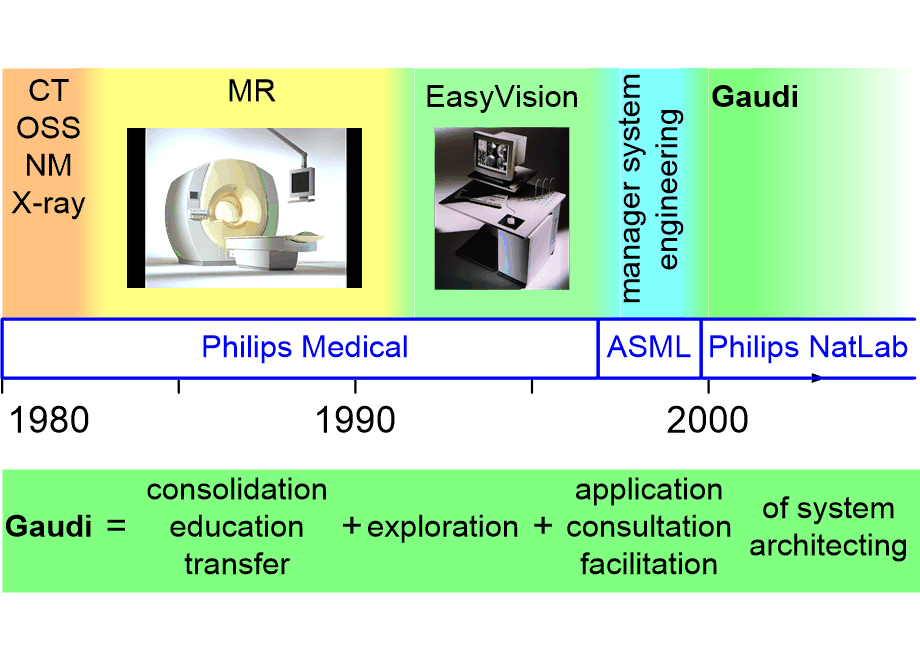 CT
OSS
NM
X-ray

MR

EasyVision

manager system engineering

Gaudi

Philips Medical

ASML

Philips NatLab

1980

1990

2000

Gaudi = consolidation education transfer + exploration + application consultation facilitation of system architecting